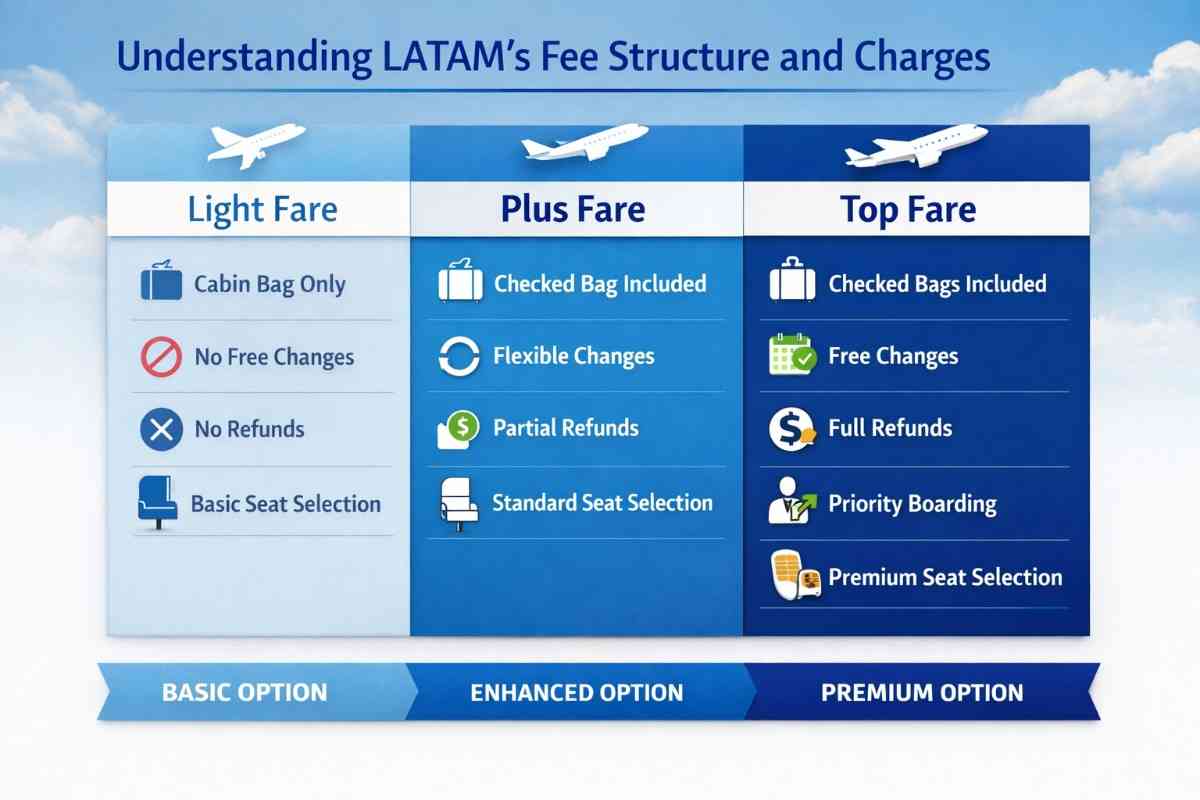 Understanding LATAM's Fee Structure and Charges

Light Fare

Cabin Bag Only

No Free Changes

No Refunds

Basic Seat Selection

Plus Fare

Checked Bag Included

Flexible Changes

Partial Refunds

Standard Seat Selection

Top Fare

Checked Bags Included

Free Changes

Full Refunds

Priority Boarding

Premium Seat Selection

BASIC OPTION

ENHANCED OPTION

PREMIUM OPTION